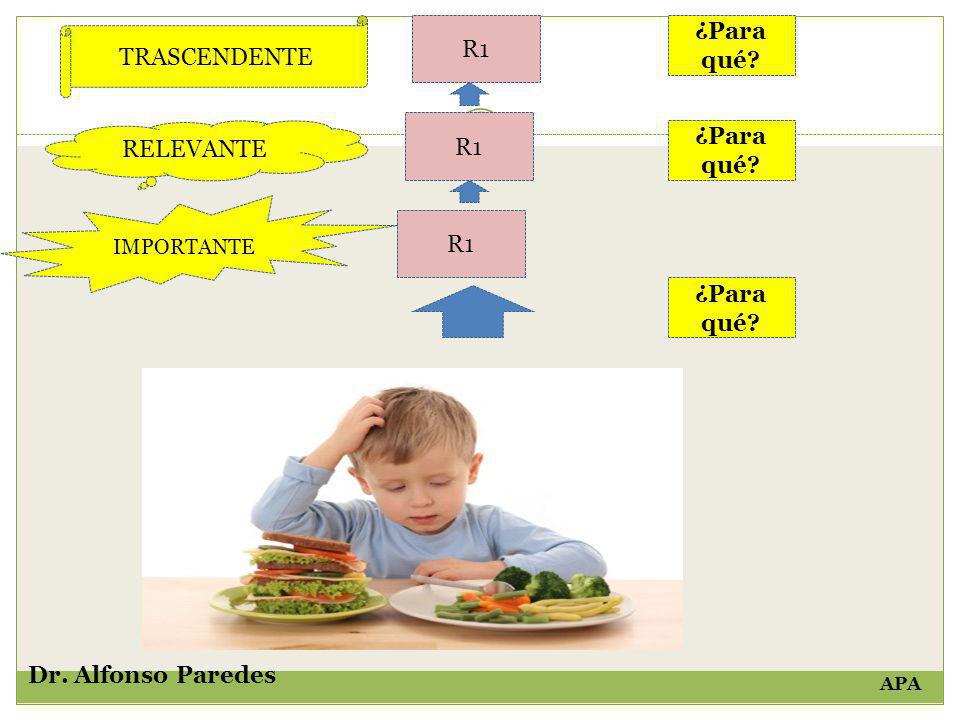 TRASCENDENTE

R1

¿Para qué?

RELEVANTE

R1

¿Para qué?

IMPORTANTE

R1

¿Para qué?

Dr. Alfonso Paredes

APA